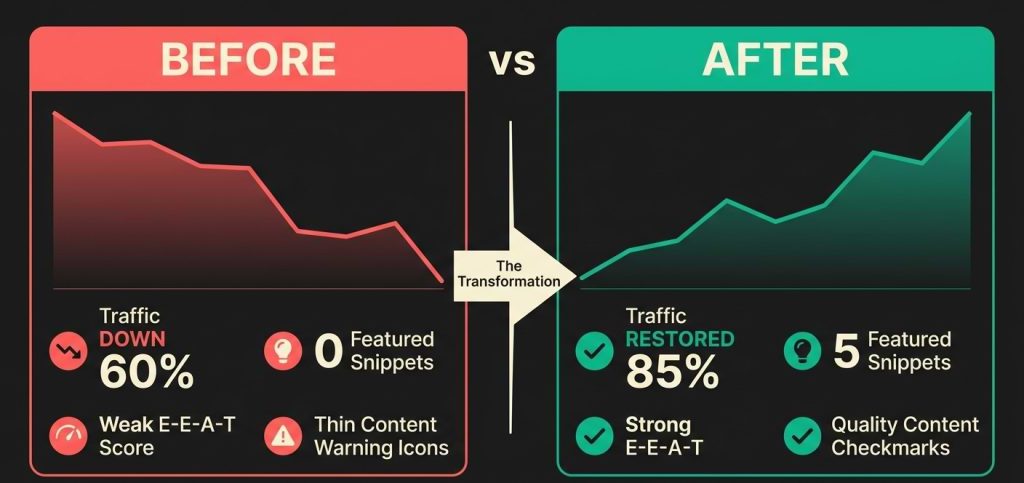 BEFORE

vs

AFTER

The Transformation

Traffic
DOWN
60%

0 Featured Snippets

Weak E-E-A-T Score

Thin Content Warning Icons

Traffic
RESTORED
85%

5 Featured Snippets

Strong E-E-A-T

Quality Content Checkmarks